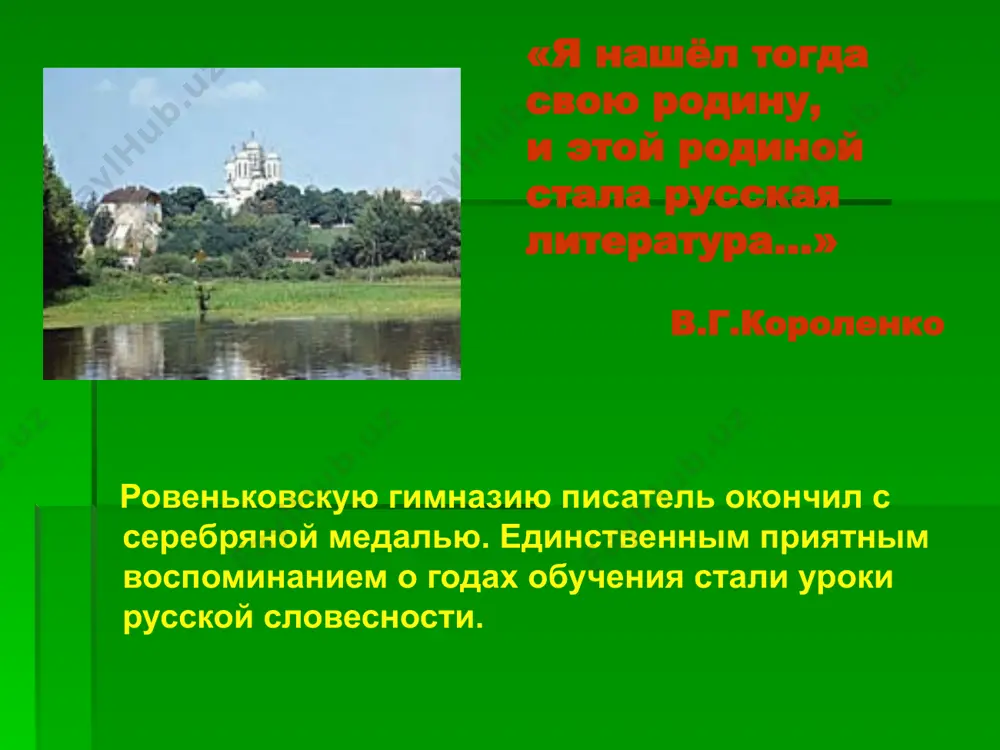 «Я нашёл тогда свою родину, и этой родиной стала русская литература…»

В.Г.Короленко

Ровеньковскую гимназию писатель окончил с серебряной медалью. Единственным приятным воспоминанием о годах обучения стали уроки русской словесности.